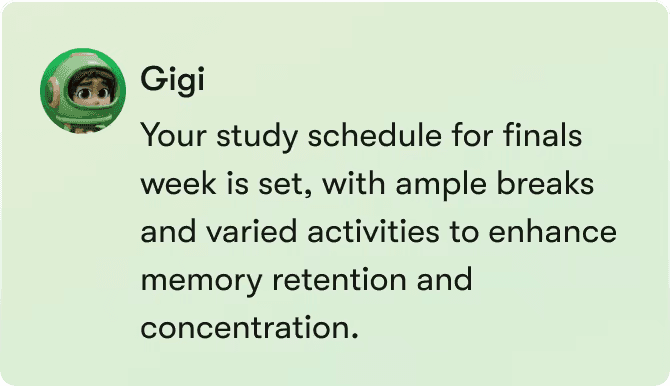 Gigi

Your study schedule for finals week is set, with ample breaks and varied activities to enhance memory retention and concentration.